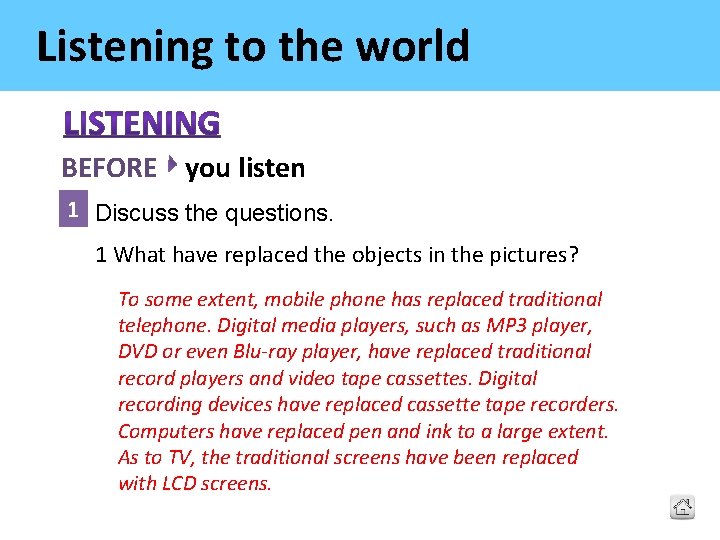 Listening to the world

LISTENING

BEFORE you listen

1 Discuss the questions.

1 What have replaced the objects in the pictures?

To some extent, mobile phone has replaced traditional telephone. Digital media players, such as MP3 player, DVD or even Blu-ray player, have replaced traditional record players and video tape cassettes. Digital recording devices have replaced cassette tape recorders. Computers have replaced pen and ink to a large extent. As to TV, the traditional screens have been replaced with LCD screens.